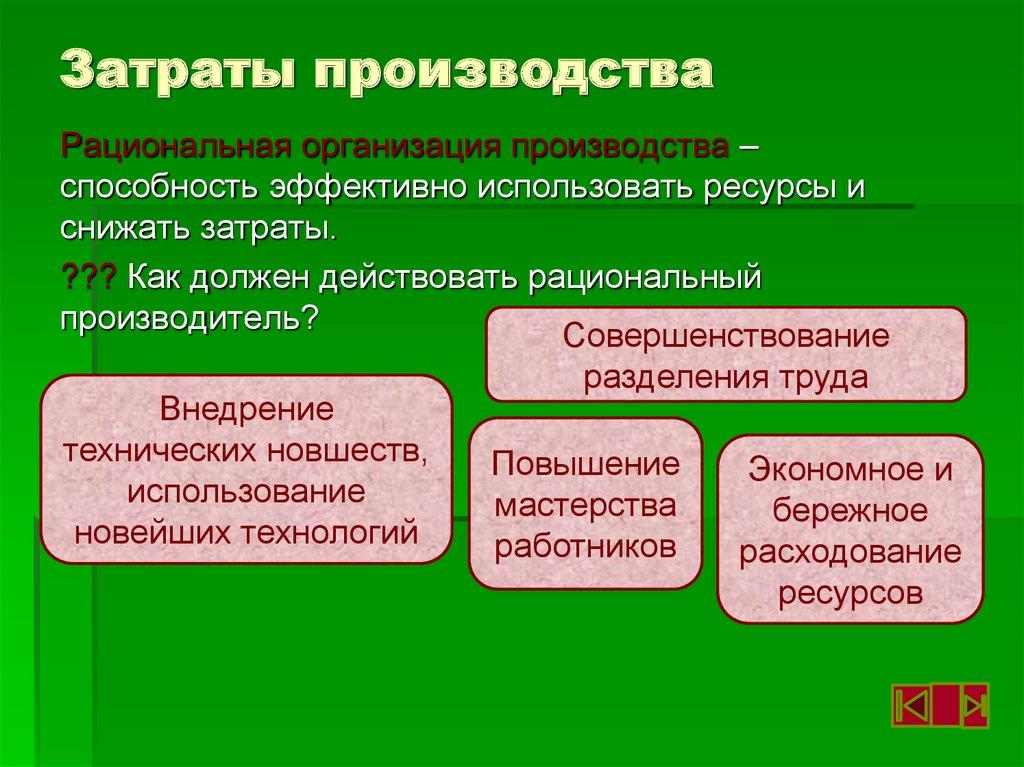 Затраты производства

Рациональная организация производства – способность эффективно использовать ресурсы и снижать затраты.

??? Как должен действовать рациональный производитель?

Совершенствование разделения труда

Внедрение технических новшеств, использование новейших технологий

Повышение мастерства работников

Экономное и бережное расходование ресурсов